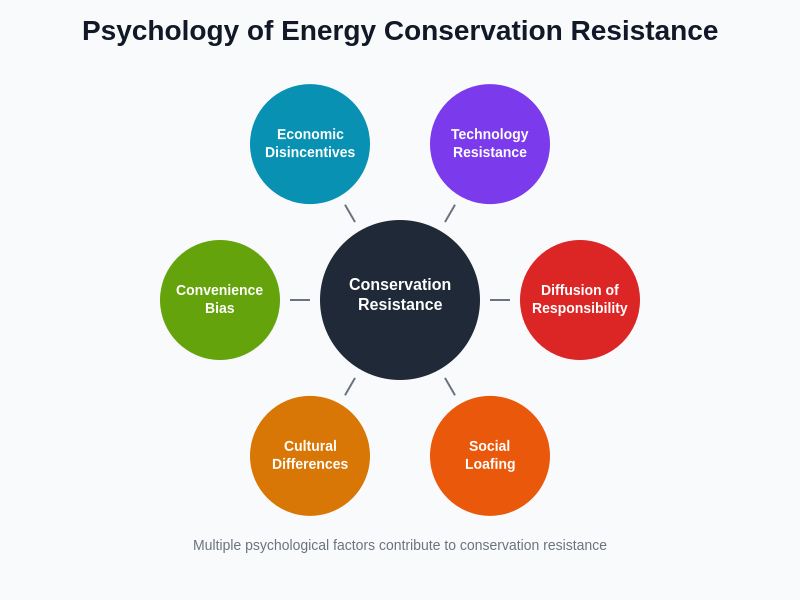 Psychology of Energy Conservation Resistance

Economic Disincentives

Technology Resistance

Convenience Bias

Conservation Resistance

Diffusion of Responsibility

Cultural Differences

Social Loafing

Multiple psychological factors contribute to conservation resistance